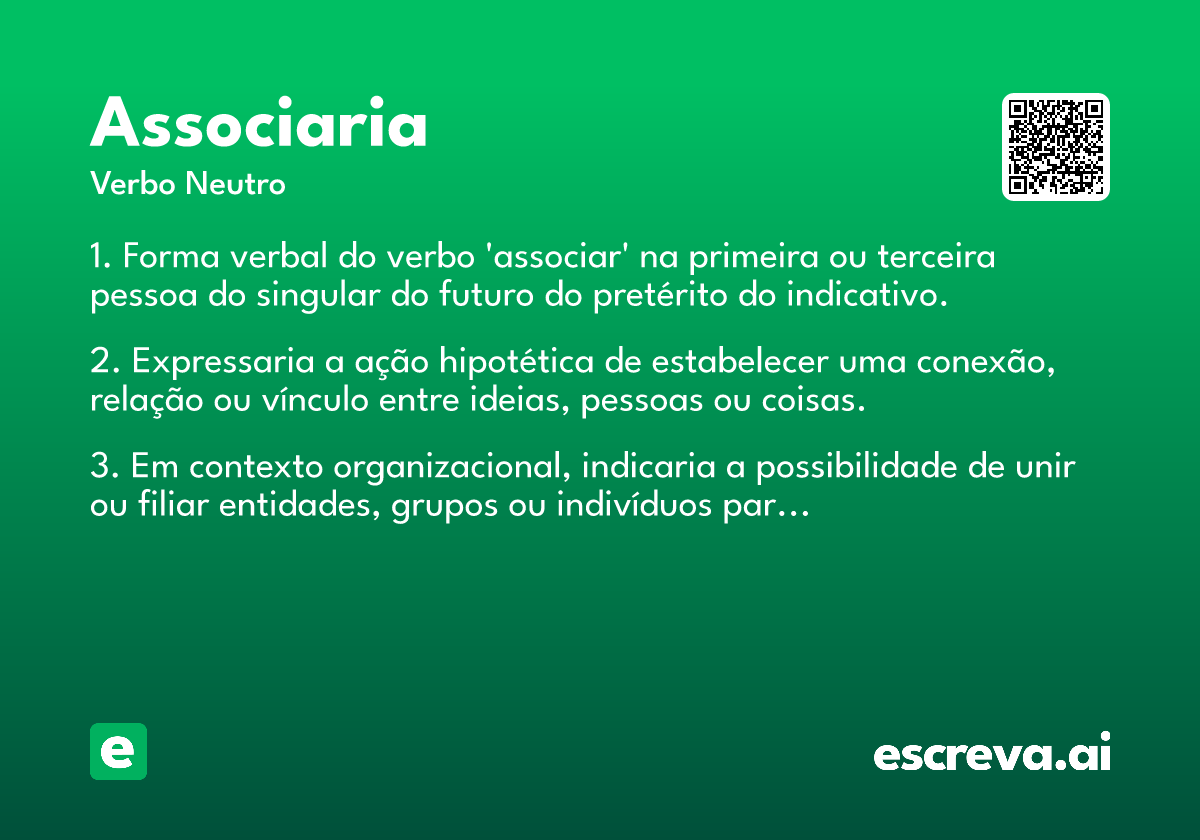 Associaria

Verbo Neutro

1. Forma verbal do verbo 'associar' na primeira ou terceira pessoa do singular do futuro do pretérito do indicativo.

2. Expressaria a ação hipotética de estabelecer uma conexão, relação ou vínculo entre ideias, pessoas ou coisas.

3. Em contexto organizacional, indicaria a possibilidade de unir ou filiar entidades, grupos ou indivíduos par...

e

escreva.ai